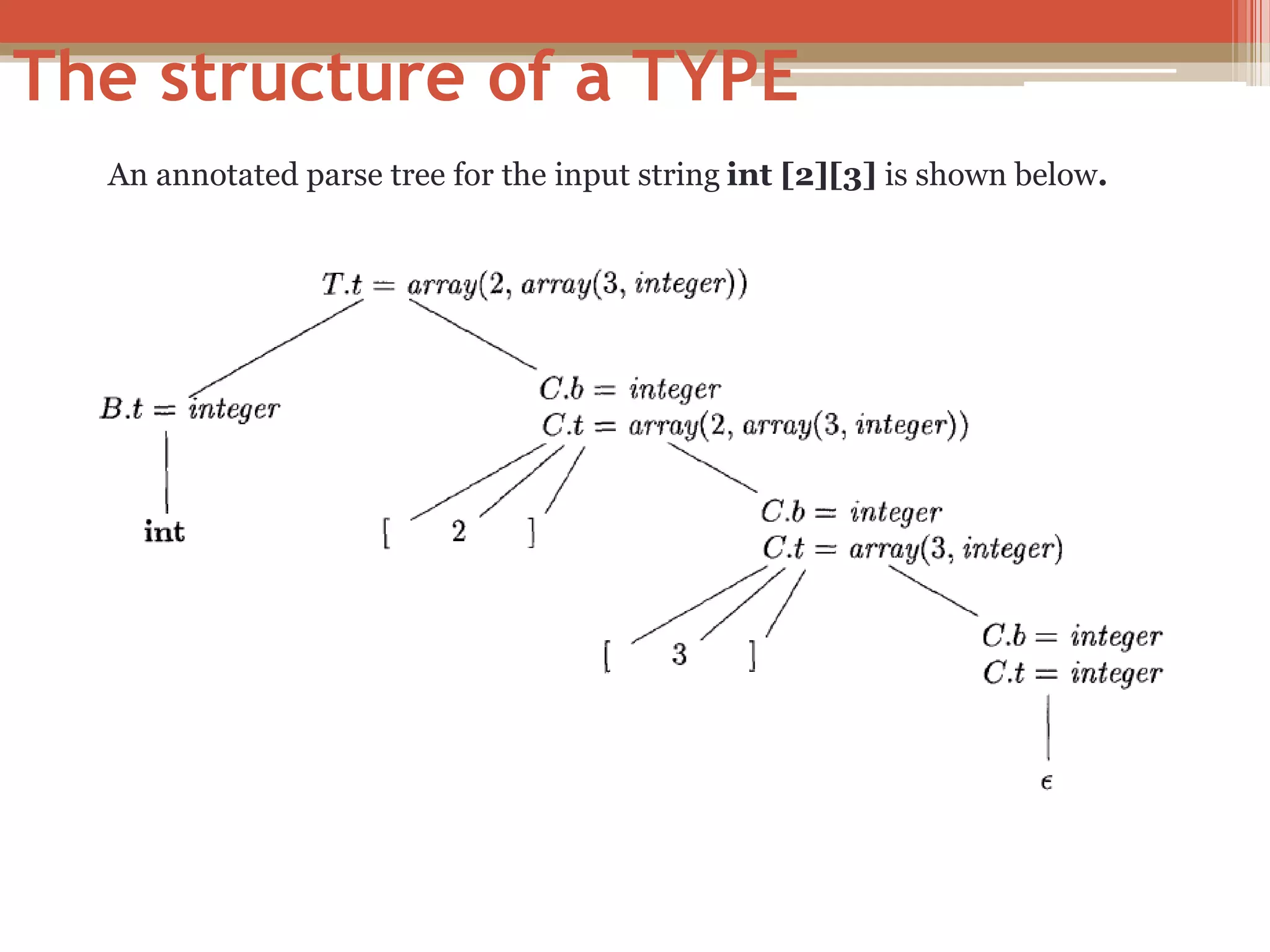 The structure of a TYPE

An annotated parse tree for the input string **int [2][3]** is shown below.

$T.t = array(2, array(3, integer))$

$B.t = integer$

$C.b = integer$
$C.t = array(2, array(3, integer))$

int

[ 2 ]

$C.b = integer$
$C.t = array(3, integer)$

[ 3 ]

$C.b = integer$
$C.t = integer$

$\epsilon$